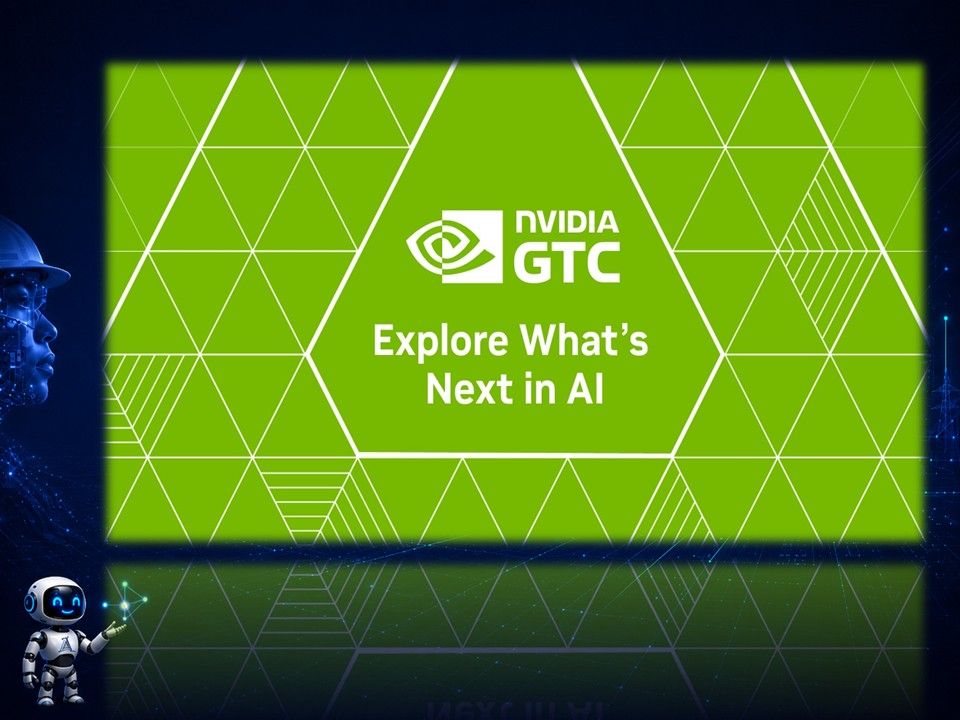 NVIDIA
GTC

Explore What's Next in AI